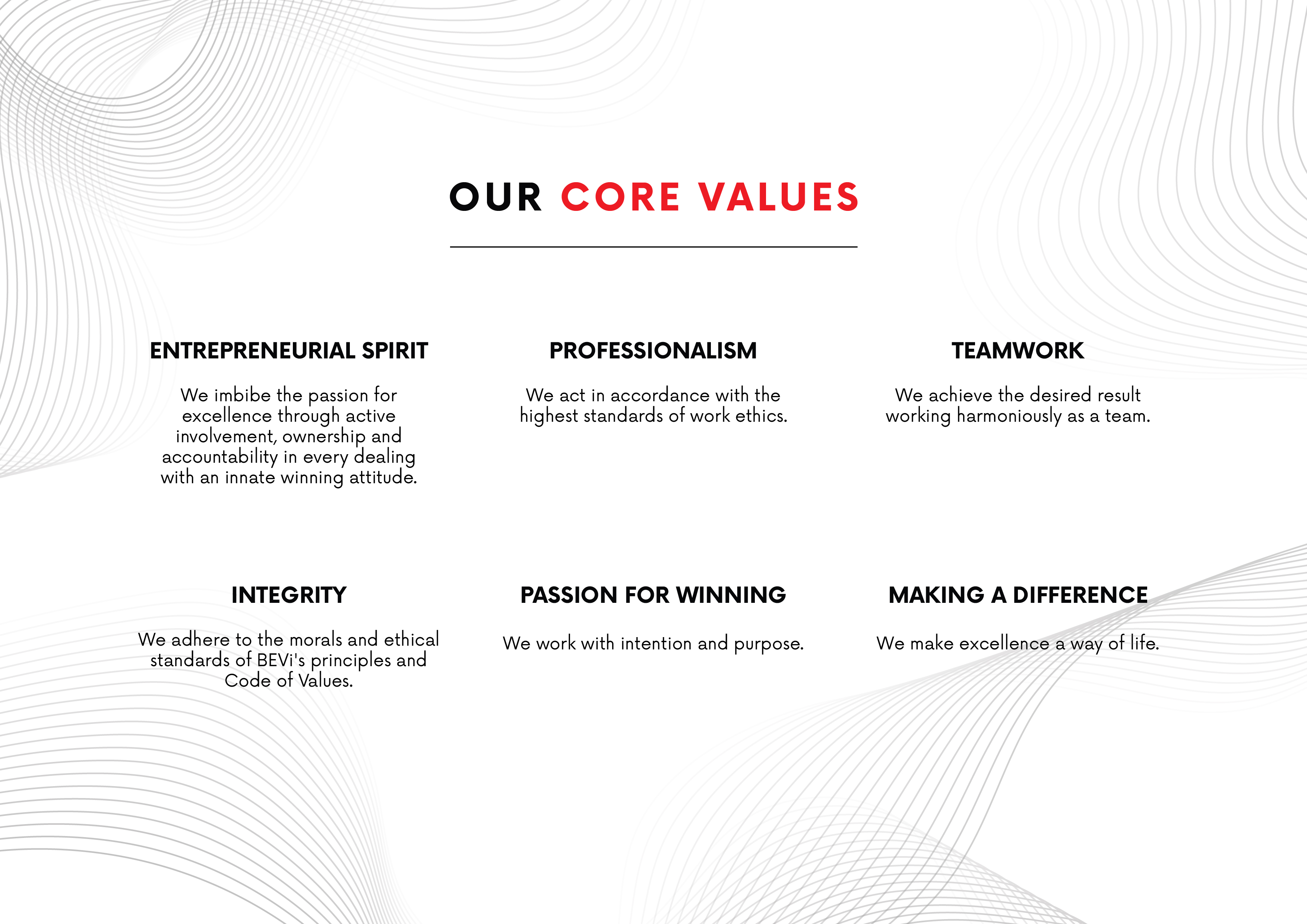 OUR CORE VALUES

ENTREPRENEURIAL SPIRIT

We imbibe the passion for excellence through active involvement, ownership and accountability in every dealing with an innate winning attitude.

PROFESSIONALISM

We act in accordance with the highest standards of work ethics.

TEAMWORK

We achieve the desired result working harmoniously as a team.

INTEGRITY

We adhere to the morals and ethical standards of BEVi's principles and Code of Values.

PASSION FOR WINNING

We work with intention and purpose.

MAKING A DIFFERENCE

We make excellence a way of life.